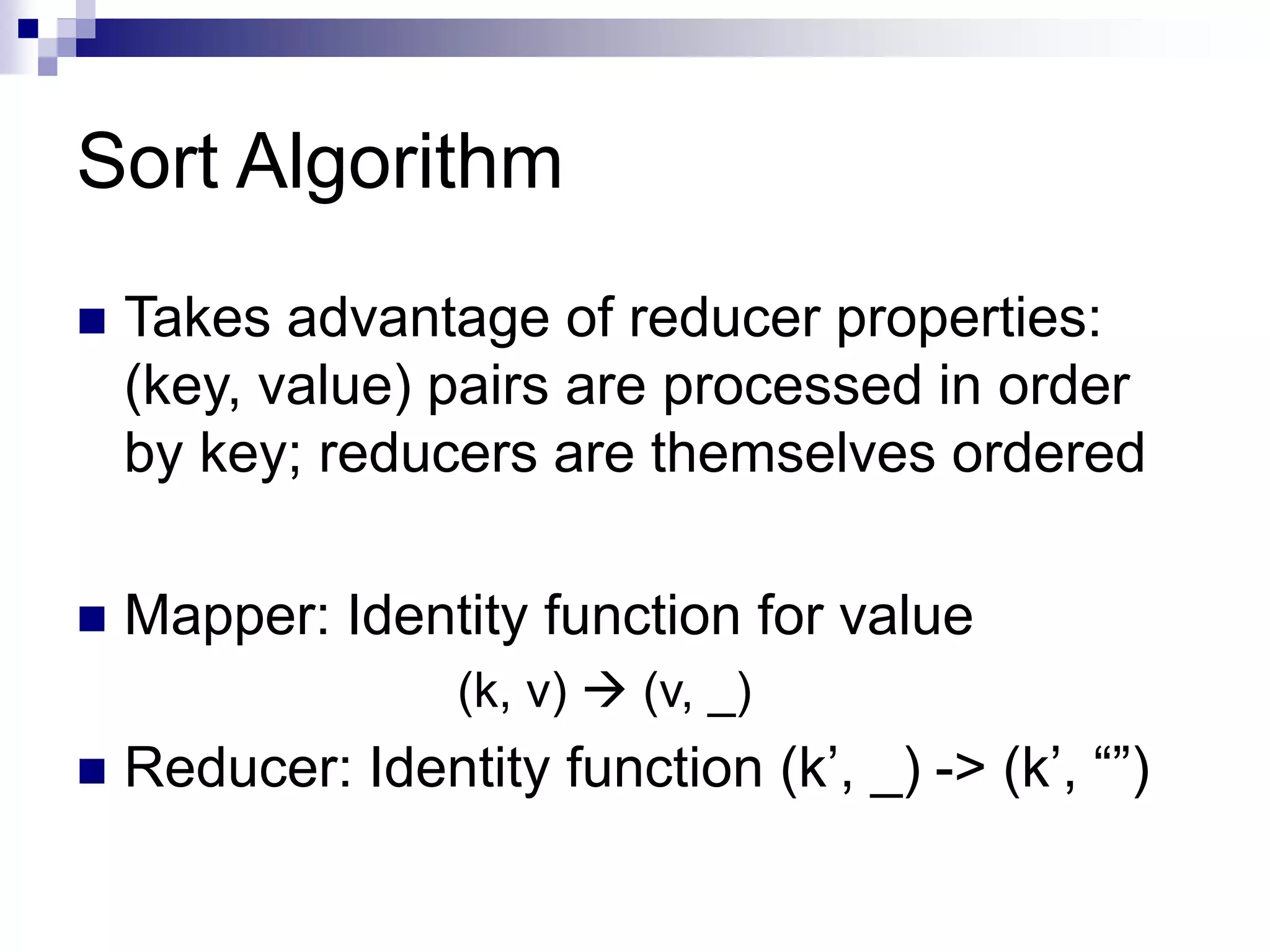 Sort Algorithm

Takes advantage of reducer properties: (key, value) pairs are processed in order by key; reducers are themselves ordered

Mapper: Identity function for value

(k, v) → (v, _)

Reducer: Identity function (k’, _) -> (k’, “”)